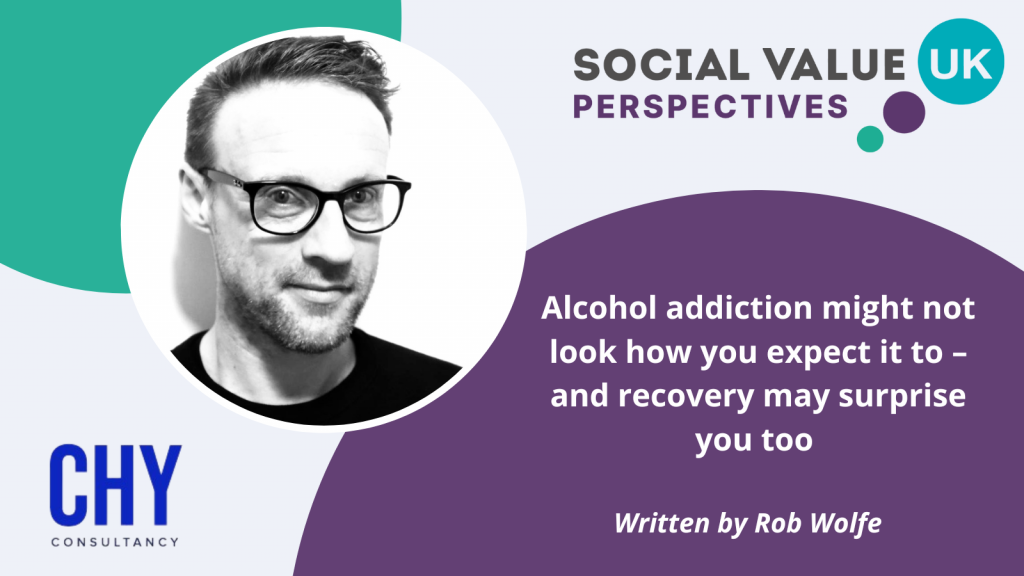 SOCIAL VALUE UK
PERSPECTIVES

Alcohol addiction might not look how you expect it to – and recovery may surprise you too

Written by Rob Wolfe

CHY
CONSULTANCY